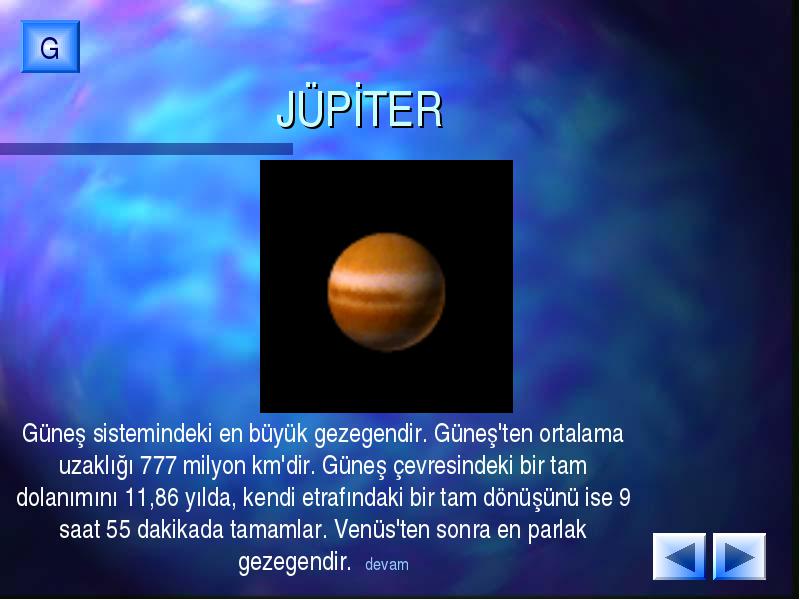 G

JÜPİTER

Güneş sistemindeki en büyük gezegendir. Güneş'ten ortalama uzaklığı 777 milyon km'dir. Güneş çevresindeki bir tam dolanımını 11,86 yılda, kendi etrafındaki bir tam dönüşünü ise 9 saat 55 dakikada tamamlar. Venüs'ten sonra en parlak gezegendir. devam